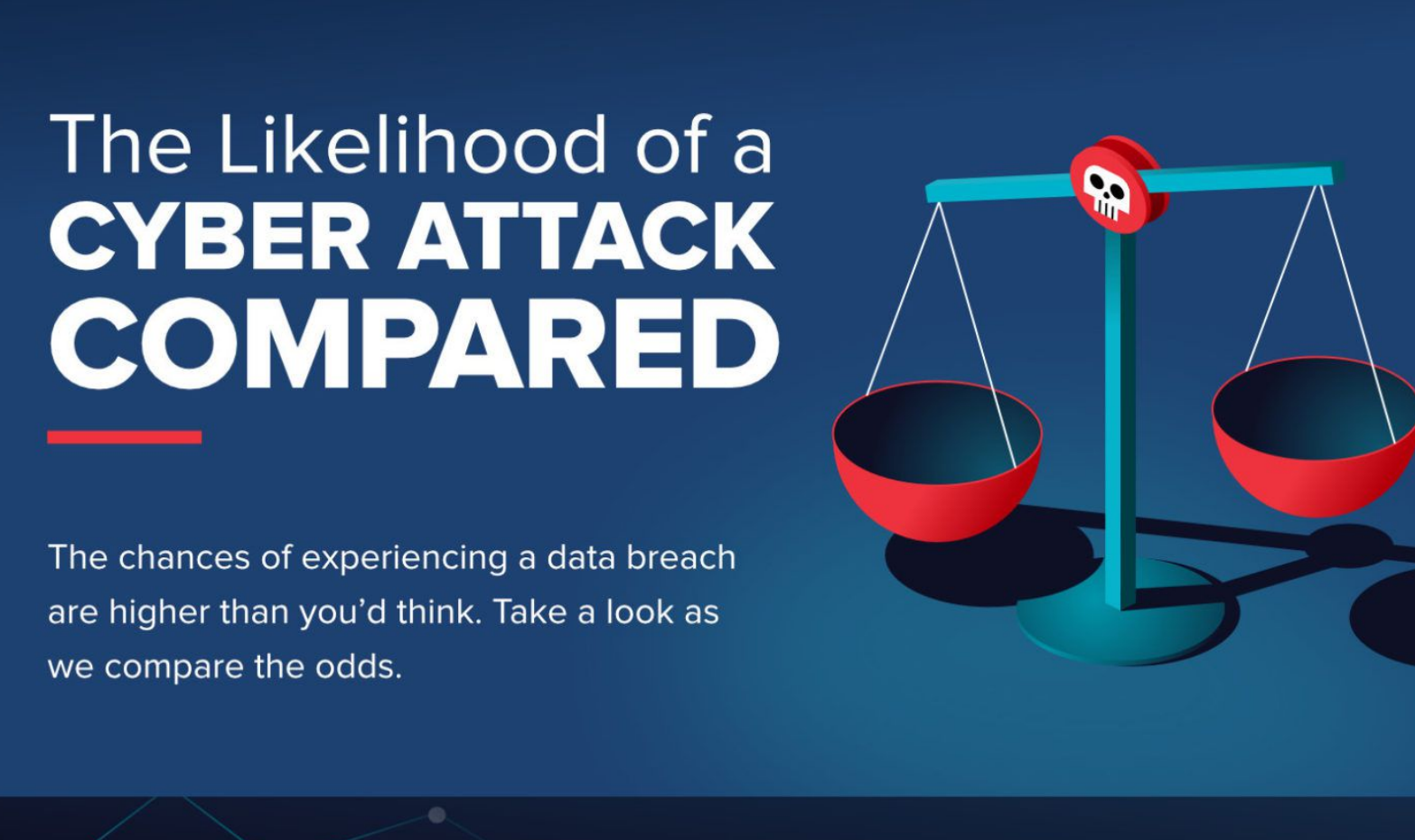 The Likelihood of a
CYBER ATTACK
COMPARED

The chances of experiencing a data breach are higher than you'd think. Take a look as we compare the odds.